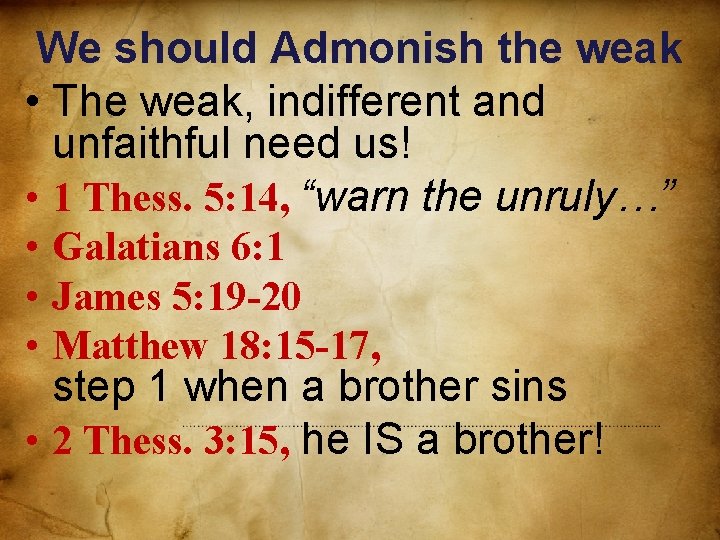 We should Admonish the weak

• The weak, indifferent and unfaithful need us!
• 1 Thess. 5:14, “warn the unruly…”
• Galatians 6:1
• James 5:19-20
• Matthew 18:15-17, step 1 when a brother sins
• 2 Thess. 3:15, he IS a brother!